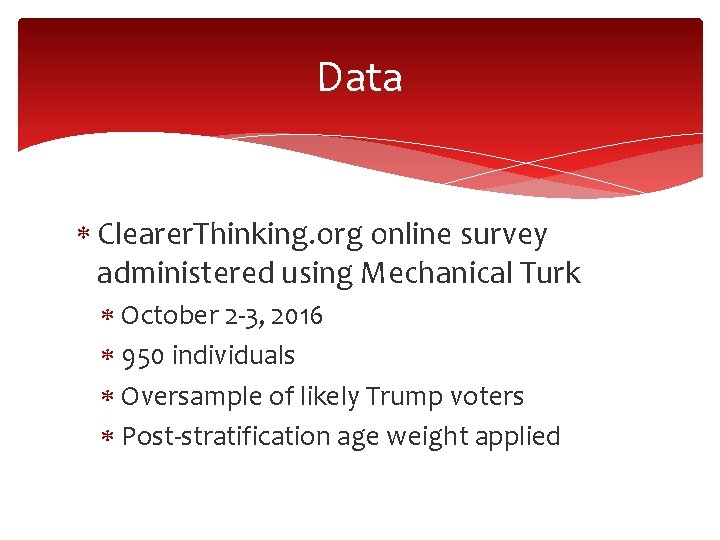 Data

* ClearerThinking.org online survey administered using Mechanical Turk
  * October 2-3, 2016
  * 950 individuals
  * Oversample of likely Trump voters
  * Post-stratification age weight applied